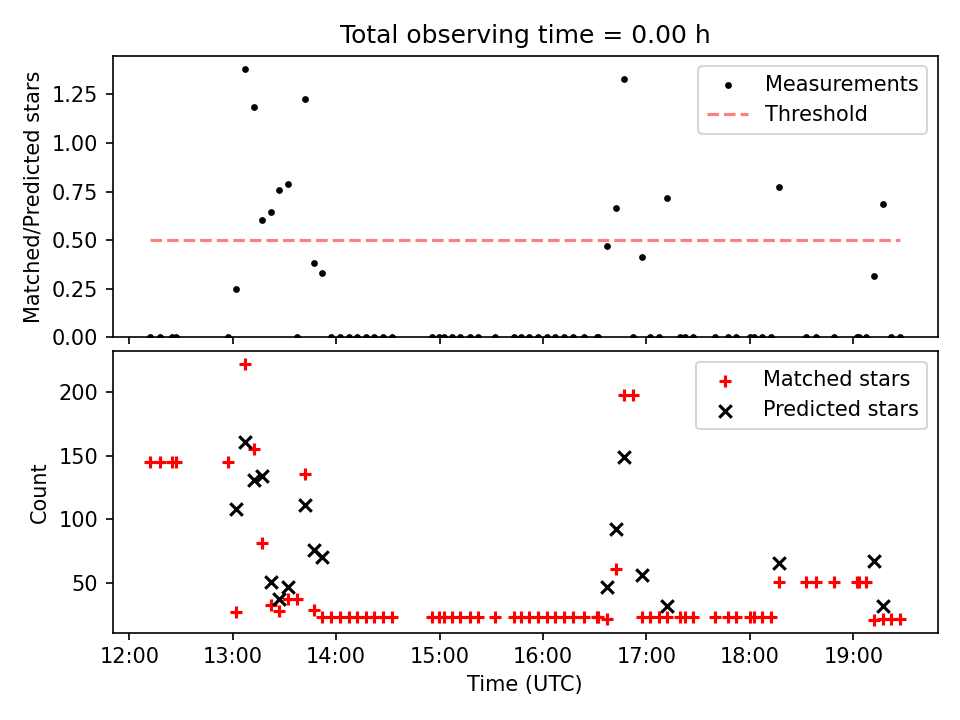 Total observing time = 0.00 h

Matched/Predicted stars

1.25
1.00
0.75
0.50
0.25
0.00

Measurements
Threshold

Count

200
150
100
50

Matched stars
Predicted stars

12:00
13:00
14:00
15:00
16:00
17:00
18:00
19:00

Time (UTC)